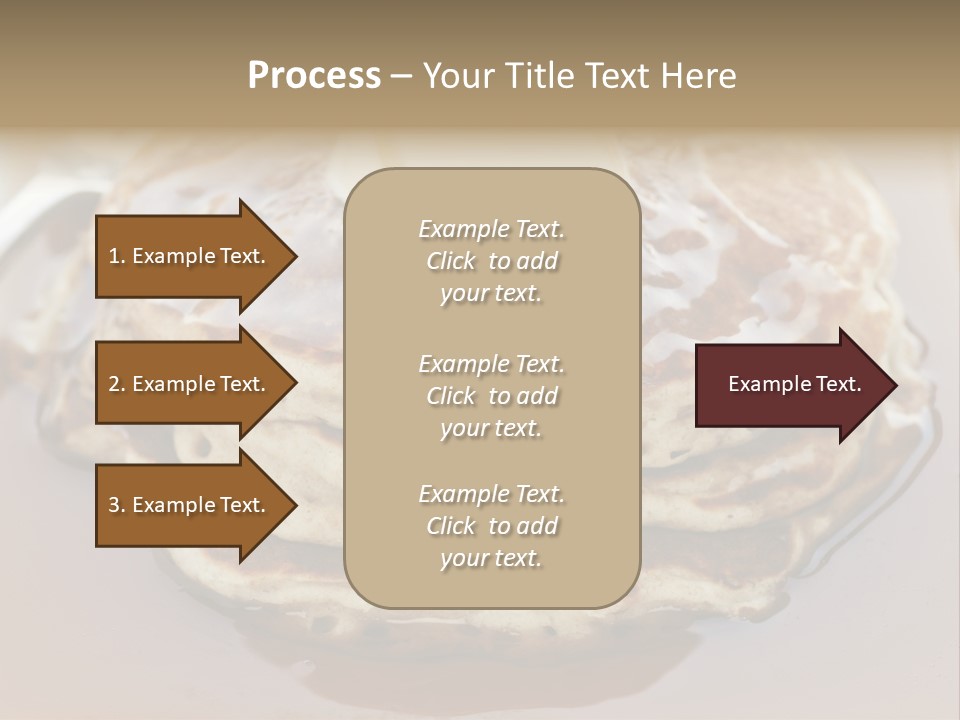 Process – Your Title Text Here

1. Example Text.

2. Example Text.

3. Example Text.

Example Text. Click to add your text.

Example Text. Click to add your text.

Example Text. Click to add your text.

Example Text.